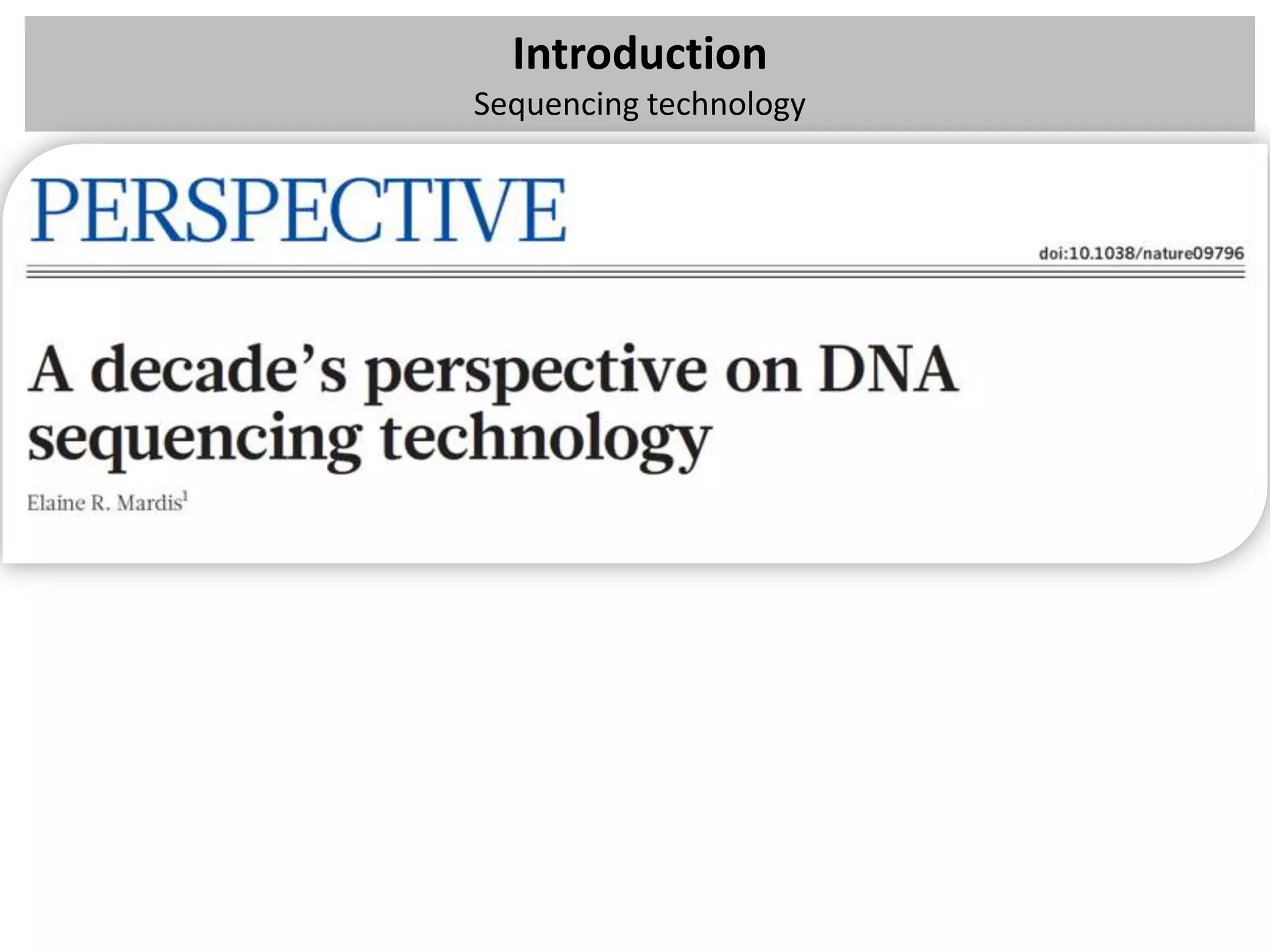 Introduction
Sequencing technology

PERSPECTIVE

doi:10.1038/nature09796

A decade's perspective on DNA sequencing technology

Elaine R. Mardis$^1$